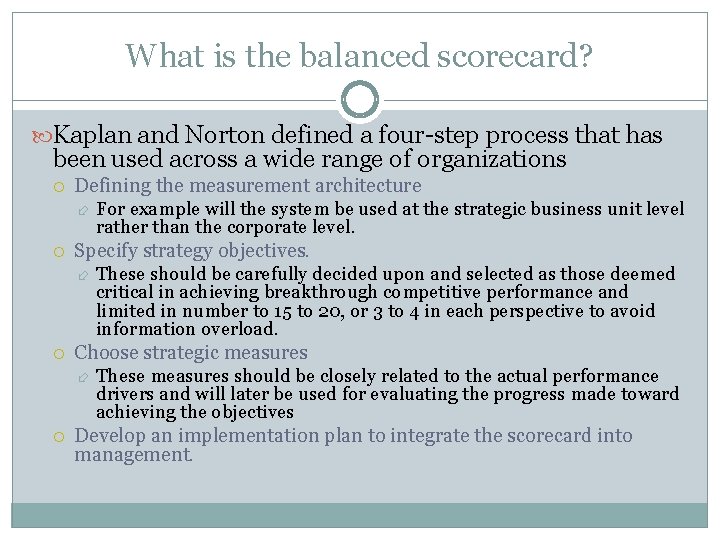 What is the balanced scorecard?

Kaplan and Norton defined a four-step process that has been used across a wide range of organizations

Defining the measurement architecture

For example will the system be used at the strategic business unit level rather than the corporate level.

Specify strategy objectives.

These should be carefully decided upon and selected as those deemed critical in achieving breakthrough competitive performance and limited in number to 15 to 20, or 3 to 4 in each perspective to avoid information overload.

Choose strategic measures

These measures should be closely related to the actual performance drivers and will later be used for evaluating the progress made toward achieving the objectives

Develop an implementation plan to integrate the scorecard into management.